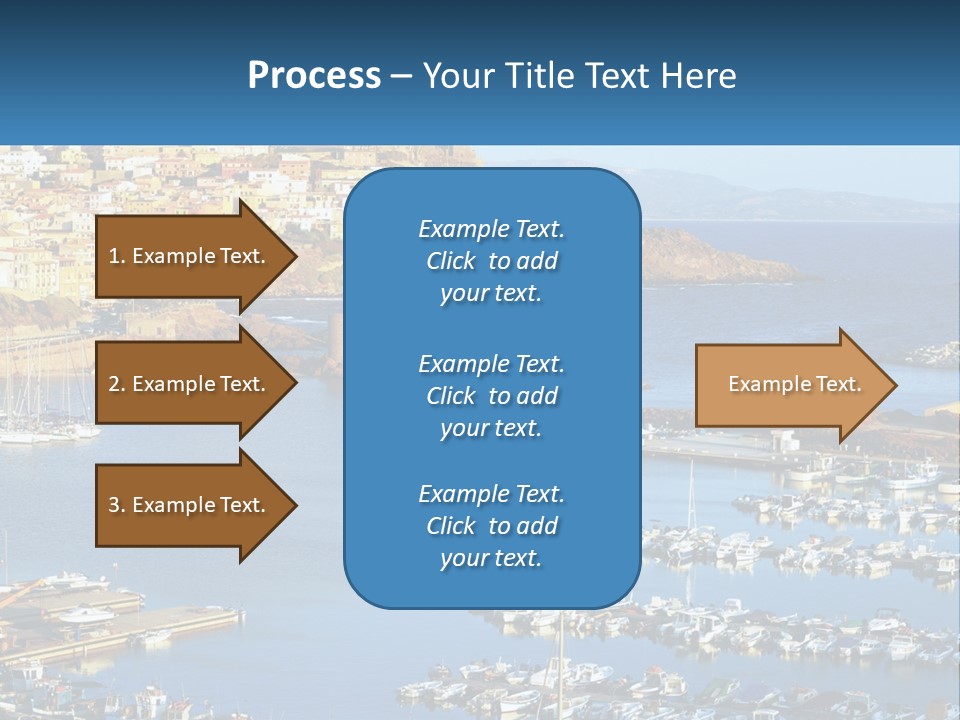 Process – Your Title Text Here

1. Example Text.

2. Example Text.

3. Example Text.

Example Text. Click to add your text.

Example Text. Click to add your text.

Example Text. Click to add your text.

Example Text.